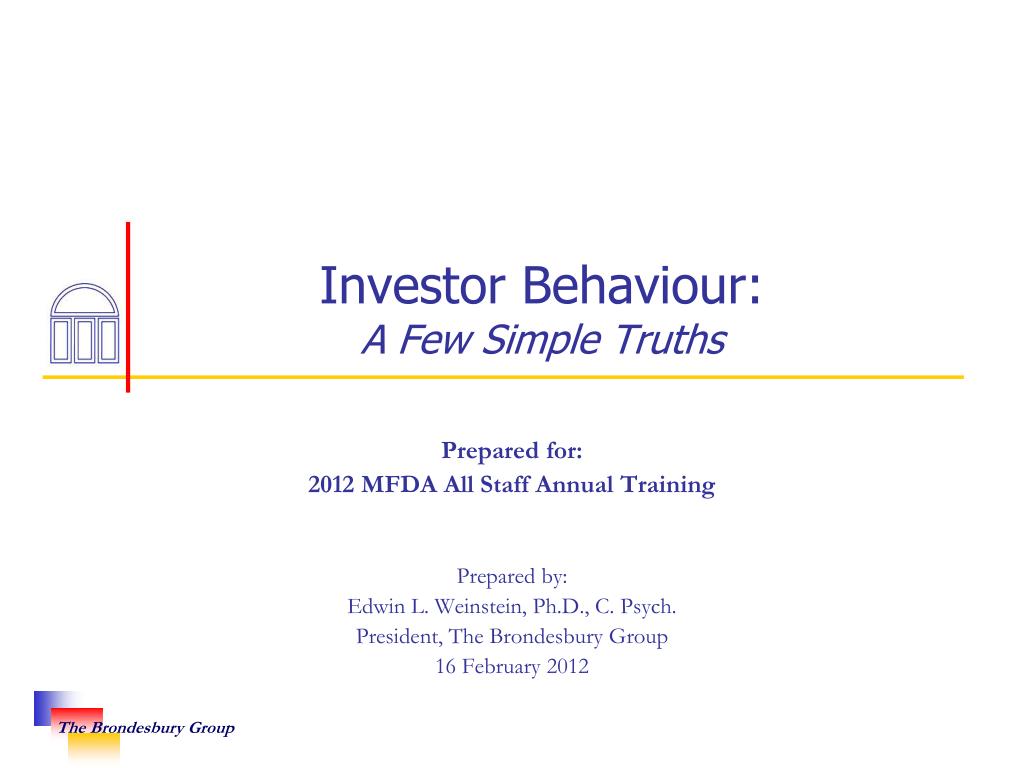 Investor Behaviour:
A Few Simple Truths

Prepared for:
2012 MFDA All Staff Annual Training

Prepared by:
Edwin L. Weinstein, Ph.D., C. Psych.
President, The Brondesbury Group
16 February 2012

The Brondesbury Group